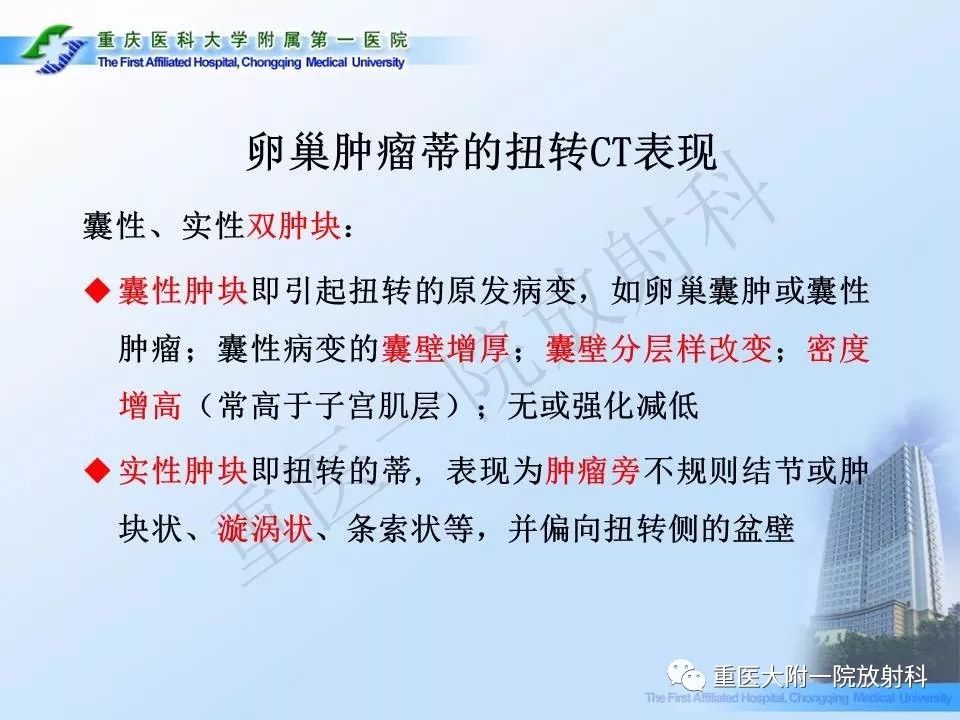 重庆医科大学附属第一医院
The First Affiliated Hospital, Chongqing Medical University

卵巢肿瘤蒂的扭转CT表现

囊性、实性双肿块：

◆ 囊性肿块即引起扭转的原发病变，如卵巢囊肿或囊性肿瘤；囊性病变的囊壁增厚；囊壁分层样改变；密度增高（常高于子宫肌层）；无或强化减低

◆ 实性肿块即扭转的蒂，表现为肿瘤旁不规则结节或肿块状、漩涡状、条索状等，并偏向扭转侧的盆壁

重医一院放射科

重医大附一院放射科
The First Affiliated Hospital, Chongqing Medical University